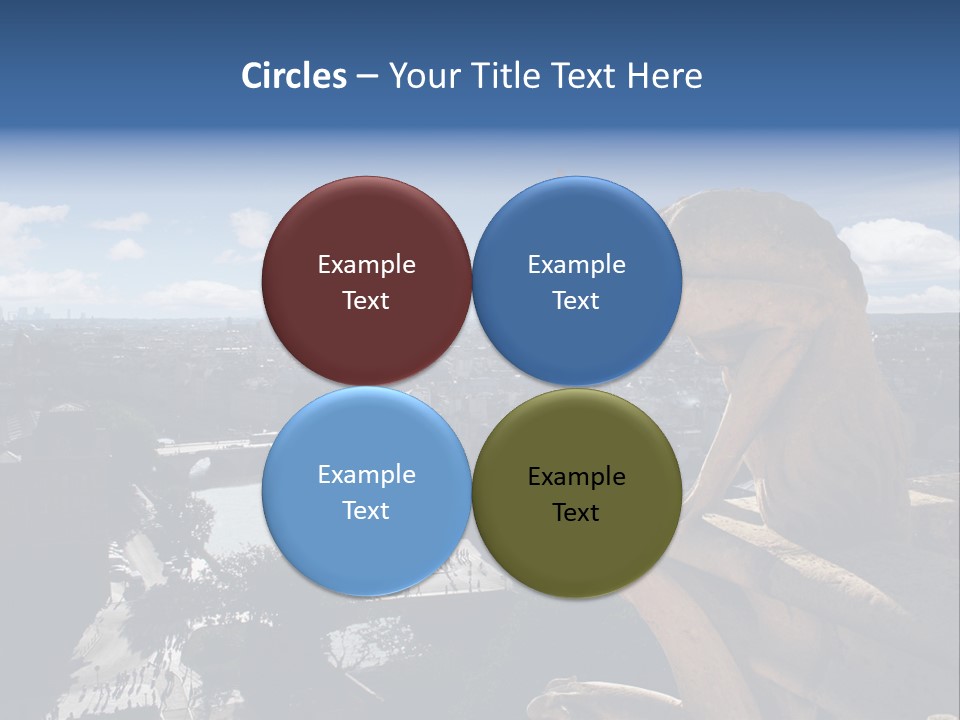 Circles – Your Title Text Here

Example Text

Example Text

Example Text

Example Text